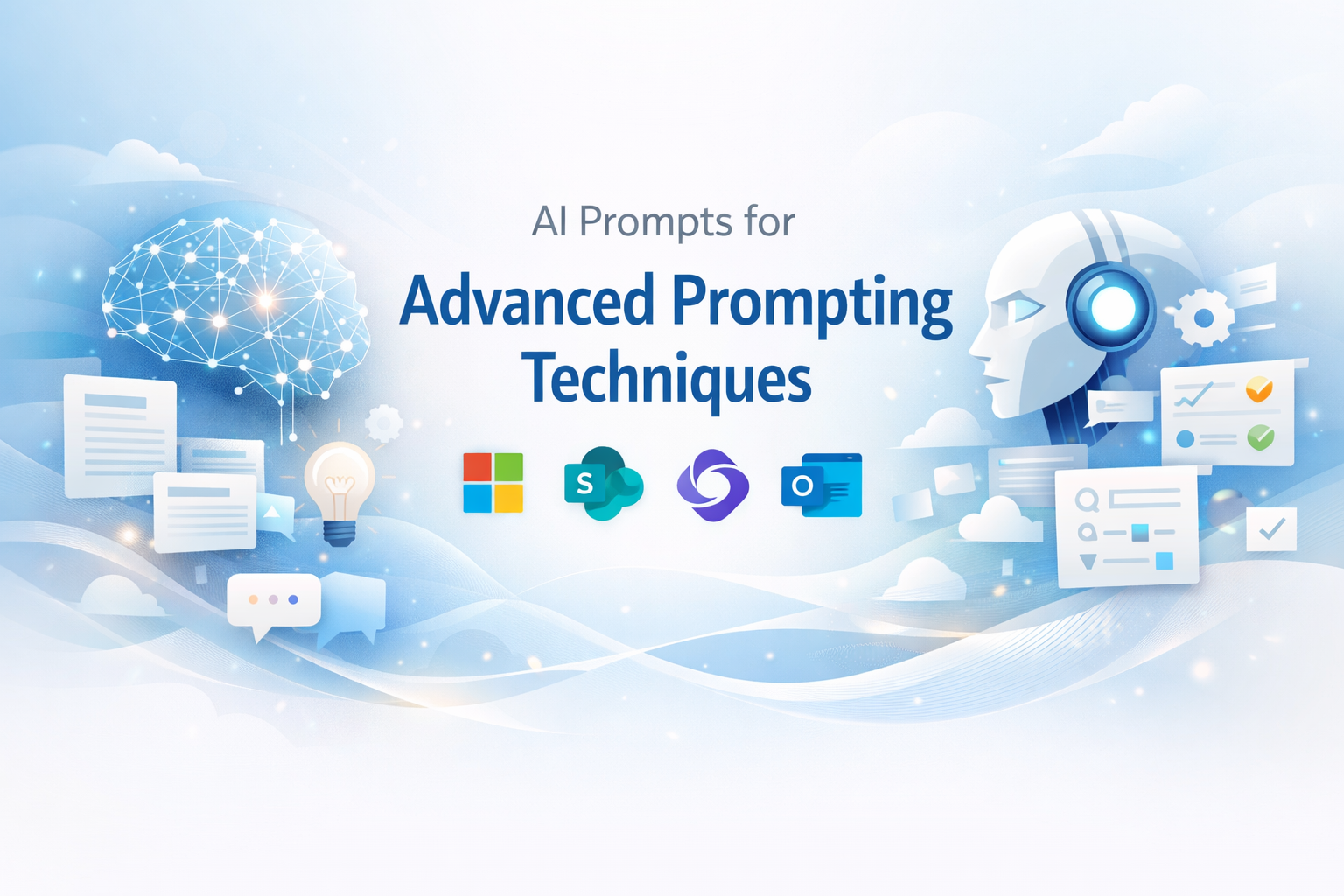 AI Prompts for

Advanced Prompting Techniques

S

O